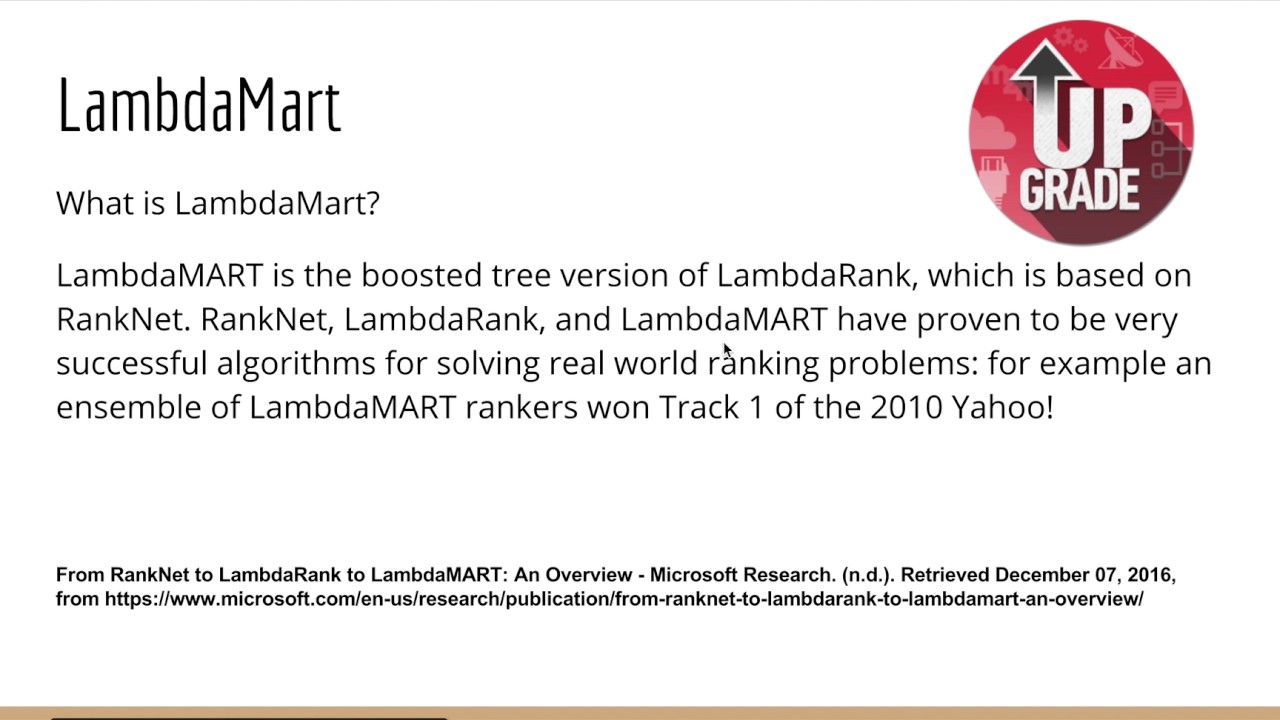 LambdaMart

UP GRADE

What is LambdaMart?

LambdaMART is the boosted tree version of LambdaRank, which is based on RankNet. RankNet, LambdaRank, and LambdaMART have proven to be very successful algorithms for solving real world ranking problems: for example an ensemble of LambdaMART rankers won Track 1 of the 2010 Yahoo!

From RankNet to LambdaRank to LambdaMART: An Overview - Microsoft Research. (n.d.). Retrieved December 07, 2016, from https://www.microsoft.com/en-us/research/publication/from-ranknet-to-lambdarank-to-lambdamart-an-overview/